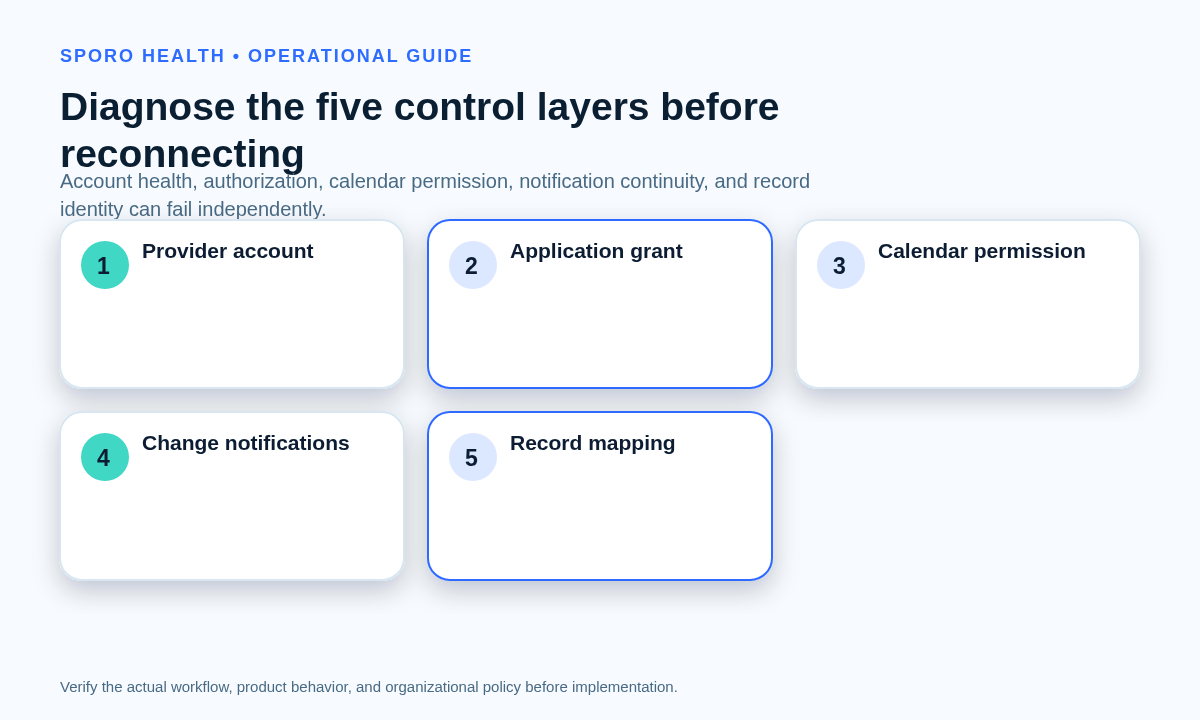 SPORO HEALTH • OPERATIONAL GUIDE

Diagnose the five control layers before reconnecting

Account health, authorization, calendar permission, notification continuity, and record identity can fail independently.

1 Provider account

2 Application grant

3 Calendar permission

4 Change notifications

5 Record mapping

Verify the actual workflow, product behavior, and organizational policy before implementation.